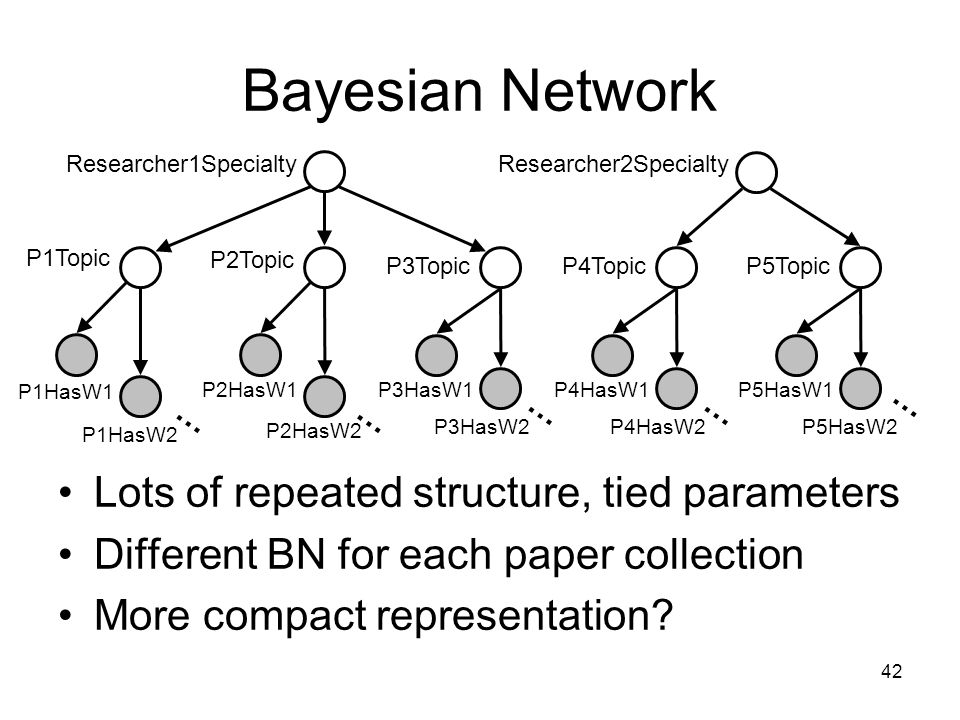 Bayesian Network

Researcher1Specialty

Researcher2Specialty

P1Topic

P2Topic

P3Topic

P4Topic

P5Topic

P1HasW1

P1HasW2

P2HasW1

P2HasW2

P3HasW1

P3HasW2

P4HasW1

P4HasW2

P5HasW1

P5HasW2

• Lots of repeated structure, tied parameters
• Different BN for each paper collection
• More compact representation?

42